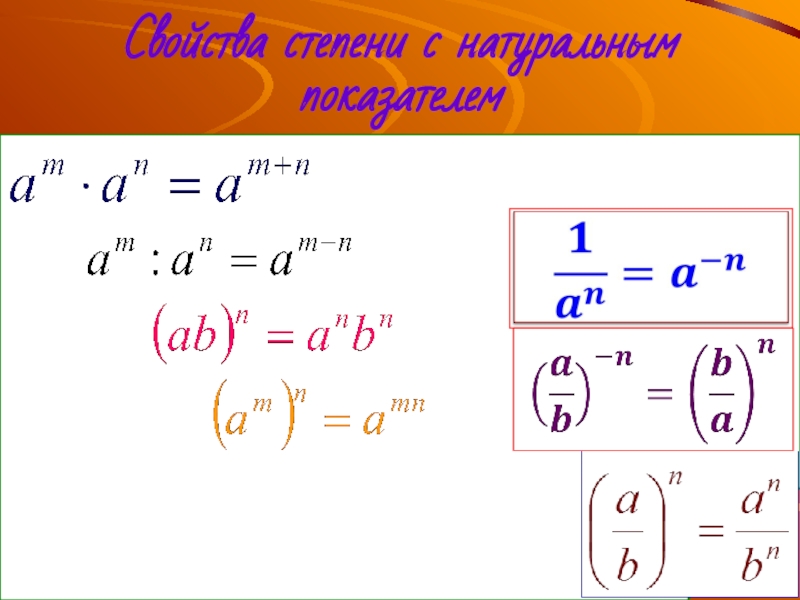 Свойства степени с натуральным показателем

$a^m \cdot a^n = a^{m+n}$

$a^m : a^n = a^{m-n}$

$(ab)^n = a^n b^n$

$(a^m)^n = a^{mn}$

$\frac{1}{a^n} = a^{-n}$

$\left(\frac{a}{b}\right)^{-n} = \left(\frac{b}{a}\right)^n$

$\left(\frac{a}{b}\right)^n = \frac{a^n}{b^n}$